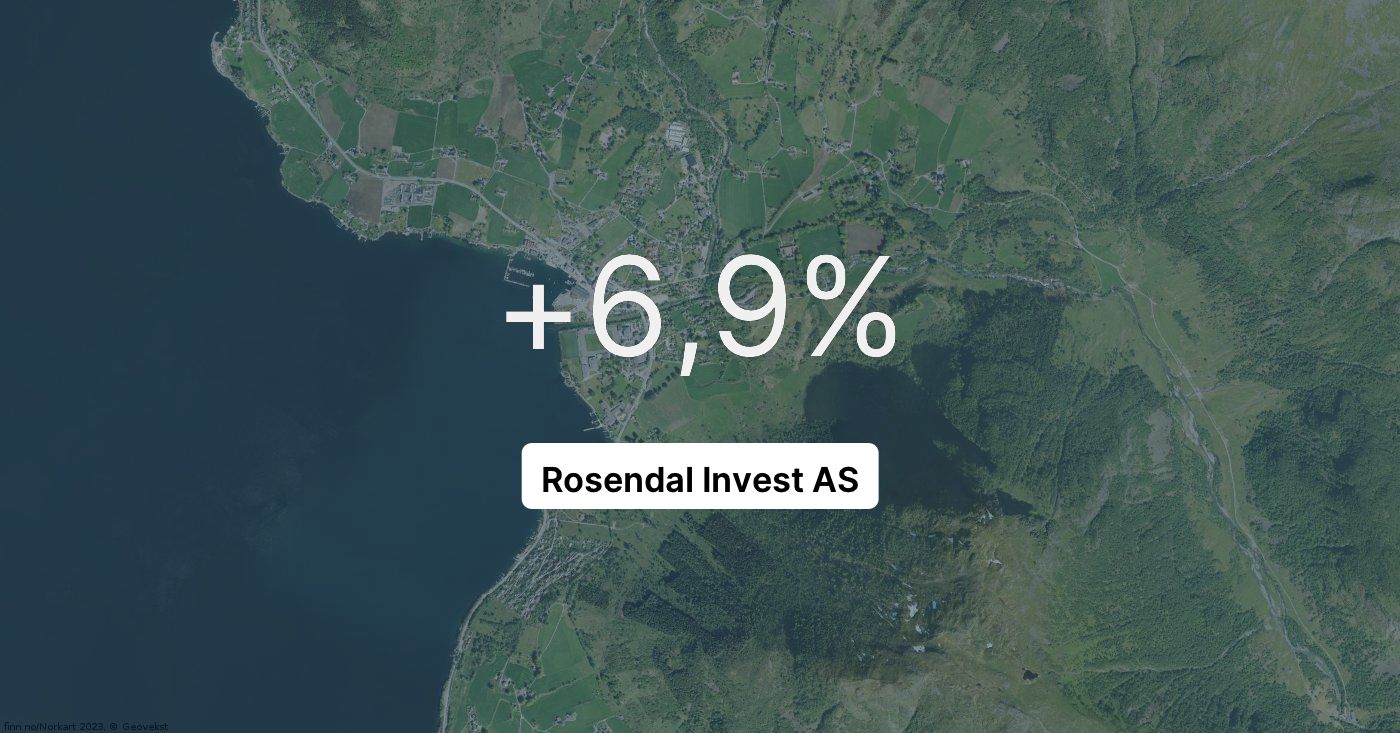 +6,9%

Rosendal Invest AS

finn.no/Norkart 2023, © Geovekst